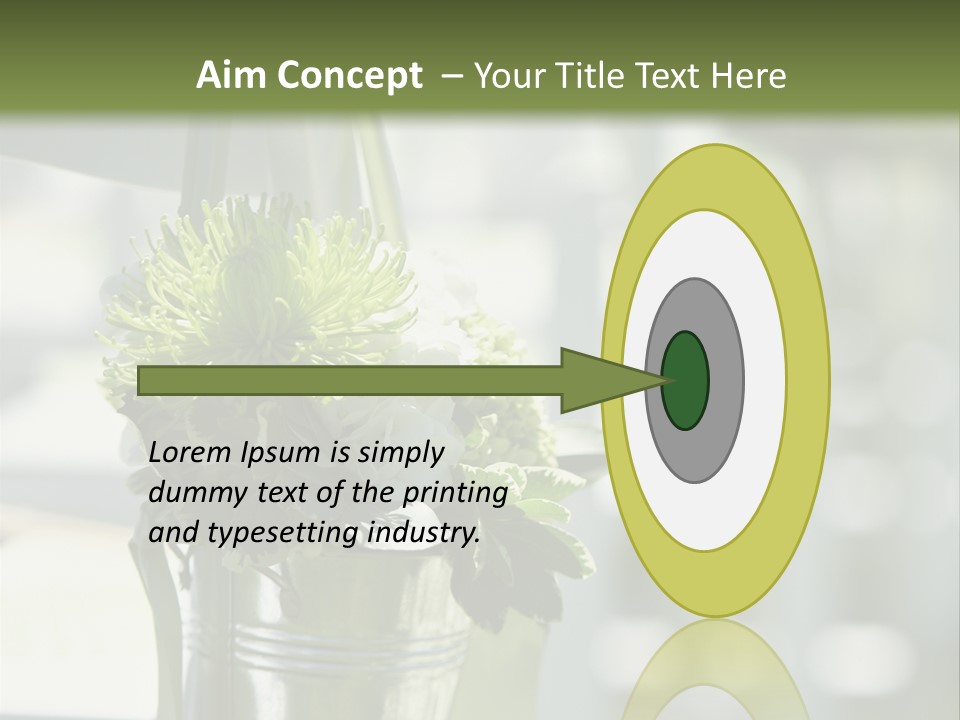 Aim Concept – Your Title Text Here

Lorem Ipsum is simply dummy text of the printing and typesetting industry.